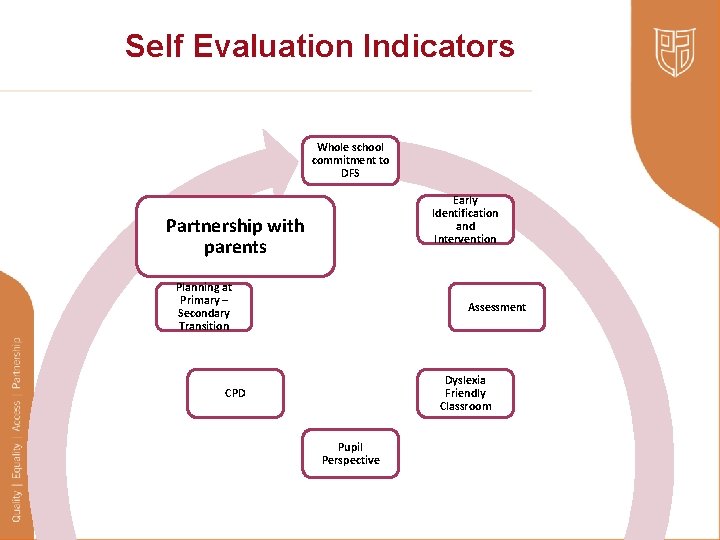 Self Evaluation Indicators

Whole school commitment to DFS

Early Identification and Intervention

Assessment

Dyslexia Friendly Classroom

Pupil Perspective

CPD

Planning at Primary – Secondary Transition

Partnership with parents

Quality | Equality | Access | Partnership